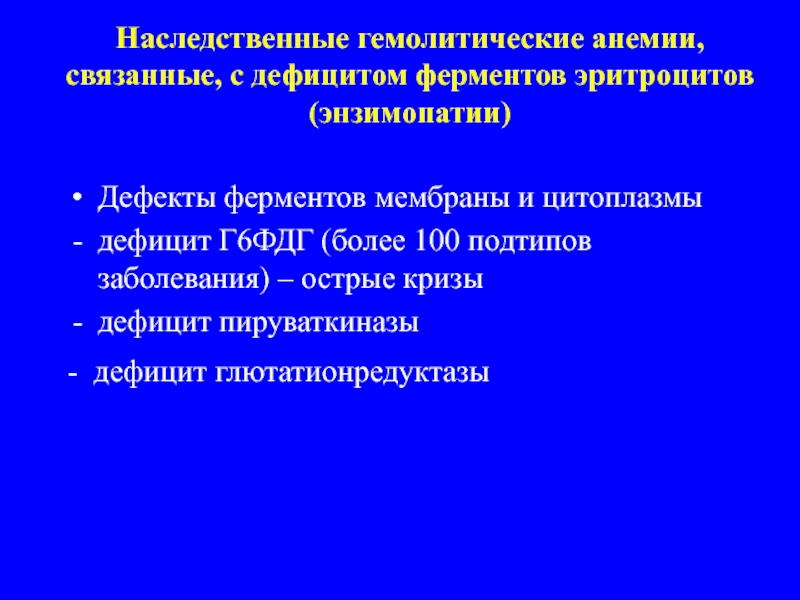 Наследственные гемолитические анемии, связанные, с дефицитом ферментов эритроцитов (энзимопатии)

• Дефекты ферментов мембраны и цитоплазмы
- дефицит Г6ФДГ (более 100 подтипов заболевания) – острые кризы
- дефицит пируваткиназы
- дефицит глютатионредуктазы